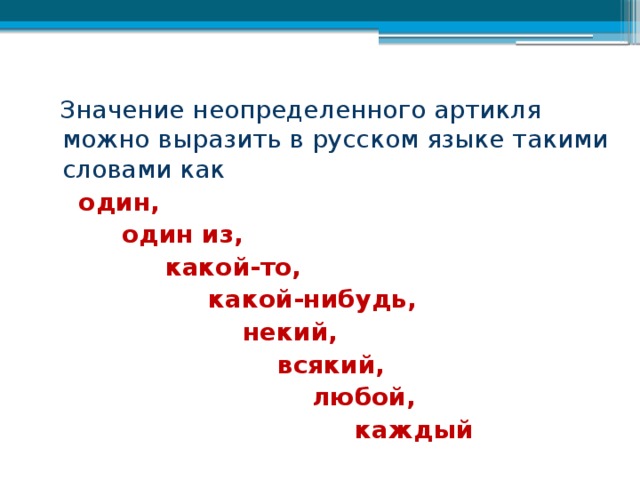 Значение неопределенного артикля можно выразить в русском языке такими словами как

один,

один из,

какой-то,

какой-нибудь,

некий,

всякий,

любой,

каждый